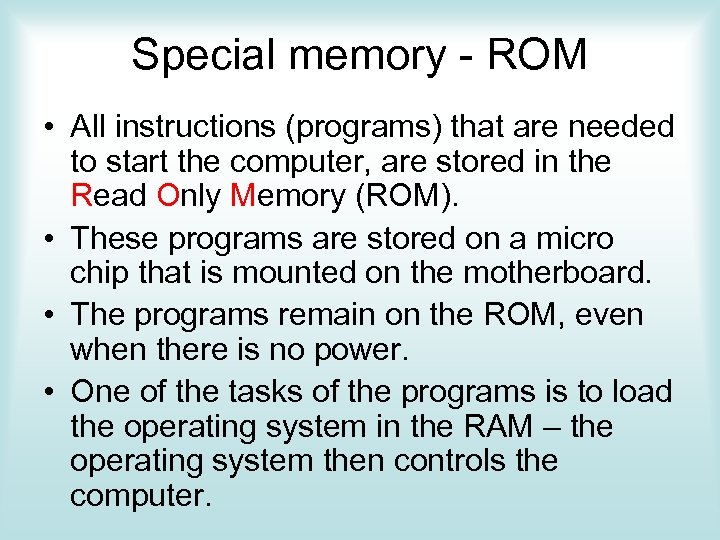 Special memory - ROM

• All instructions (programs) that are needed to start the computer, are stored in the Read Only Memory (ROM).

• These programs are stored on a micro chip that is mounted on the motherboard.

• The programs remain on the ROM, even when there is no power.

• One of the tasks of the programs is to load the operating system in the RAM – the operating system then controls the computer.